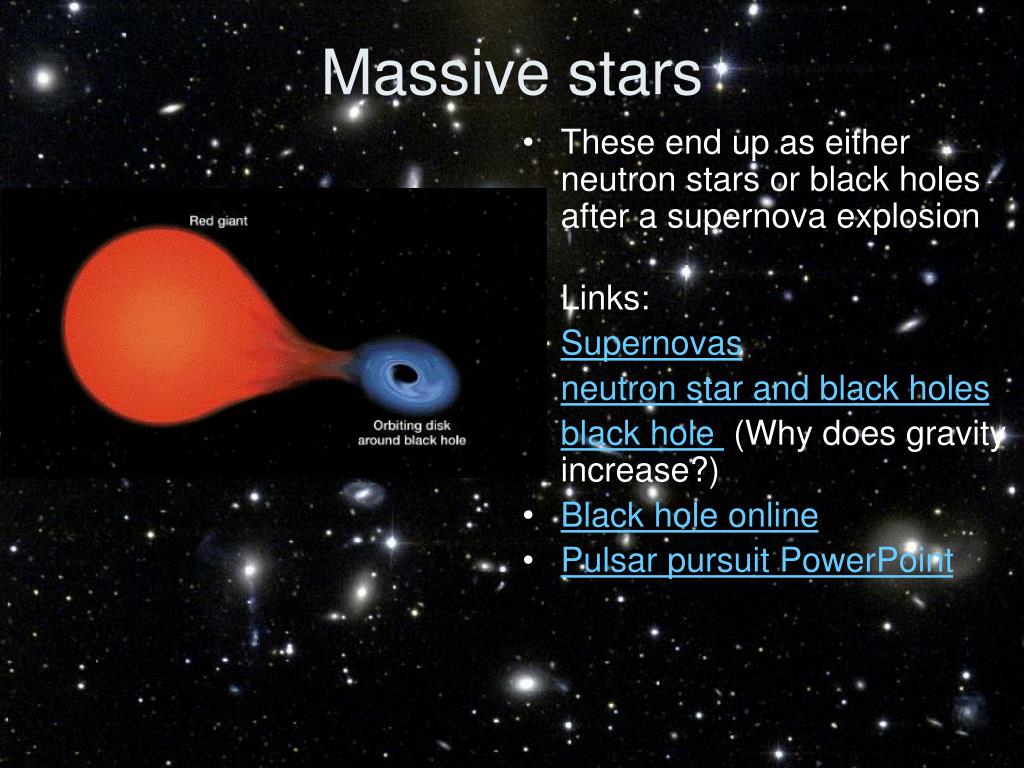 Massive stars

Red giant

Orbiting disk around black hole

• These end up as either neutron stars or black holes after a supernova explosion

Links:

Supernovas

neutron star and black holes

black hole (Why does gravity increase?)

• Black hole online

• Pulsar pursuit PowerPoint